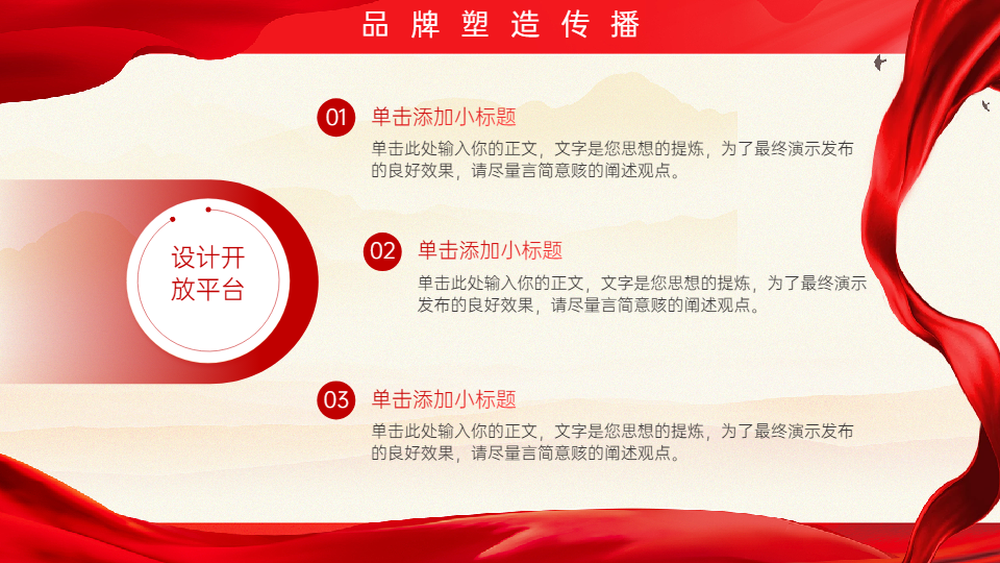 品牌塑造传播

设计开放平台

01 单击添加小标题

单击此处输入你的正文，文字是您思想的提炼，为了最终演示发布的良好效果，请尽量言简意赅的阐述观点。

02 单击添加小标题

单击此处输入你的正文，文字是您思想的提炼，为了最终演示发布的良好效果，请尽量言简意赅的阐述观点。

03 单击添加小标题

单击此处输入你的正文，文字是您思想的提炼，为了最终演示发布的良好效果，请尽量言简意赅的阐述观点。